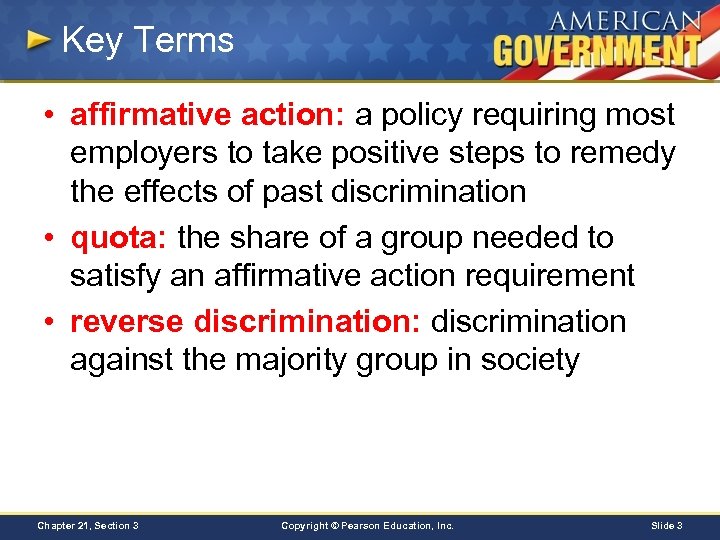 Key Terms

AMERICAN GOVERNMENT

• affirmative action: a policy requiring most employers to take positive steps to remedy the effects of past discrimination

• quota: the share of a group needed to satisfy an affirmative action requirement

• reverse discrimination: discrimination against the majority group in society

Chapter 21, Section 3

Copyright © Pearson Education, Inc.

Slide 3